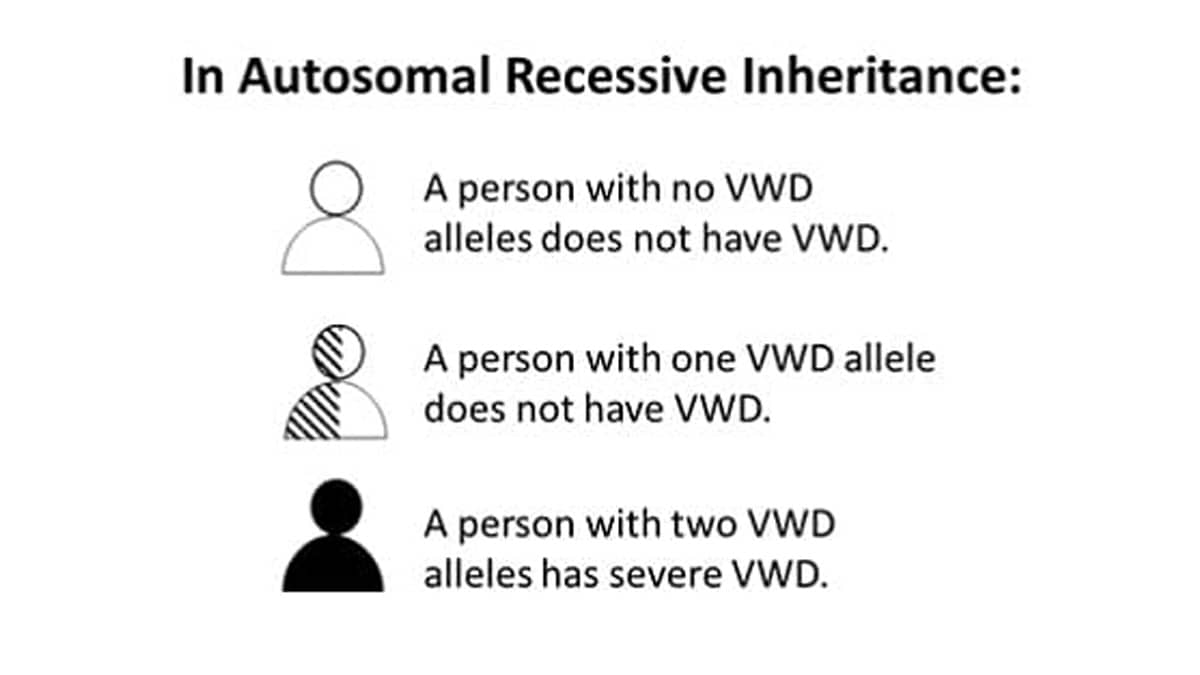 In Autosomal Recessive Inheritance:

A person with no VWD alleles does not have VWD.

A person with one VWD allele does not have VWD.

A person with two VWD alleles has severe VWD.